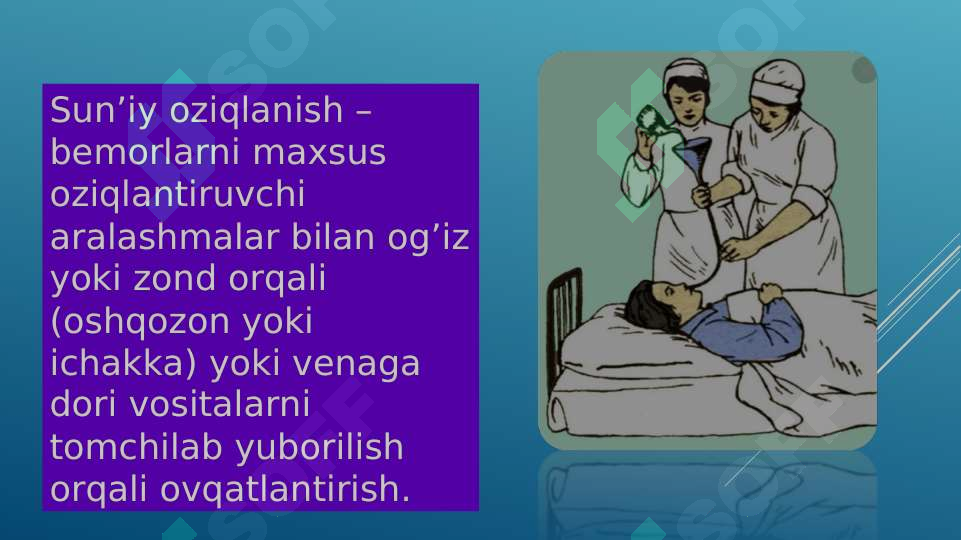 Sun’iy oziqlanish – bemorlarni maxsus oziqlantiruvchi aralashmalar bilan og’iz yoki zond orqali (oshqozon yoki ichakka) yoki venaga dori vositalarni tomchilab yuborilish orqali ovqatlantirish.